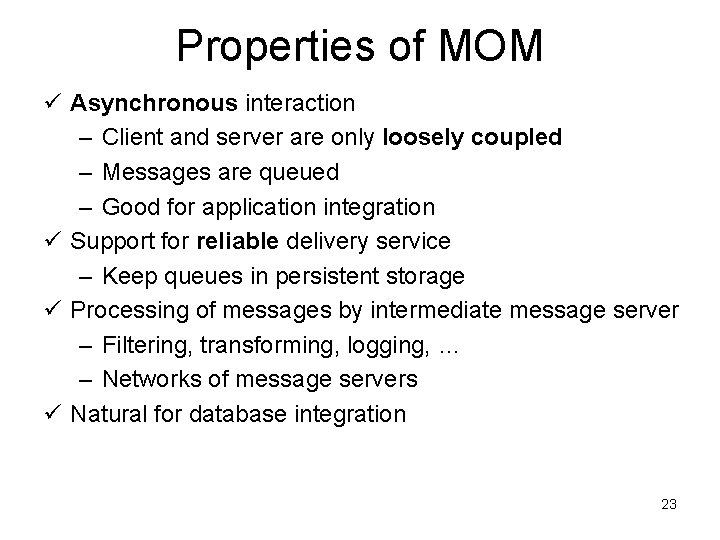 Properties of MOM

✓ Asynchronous interaction
– Client and server are only loosely coupled
– Messages are queued
– Good for application integration
✓ Support for reliable delivery service
– Keep queues in persistent storage
✓ Processing of messages by intermediate message server
– Filtering, transforming, logging, …
– Networks of message servers
✓ Natural for database integration

23